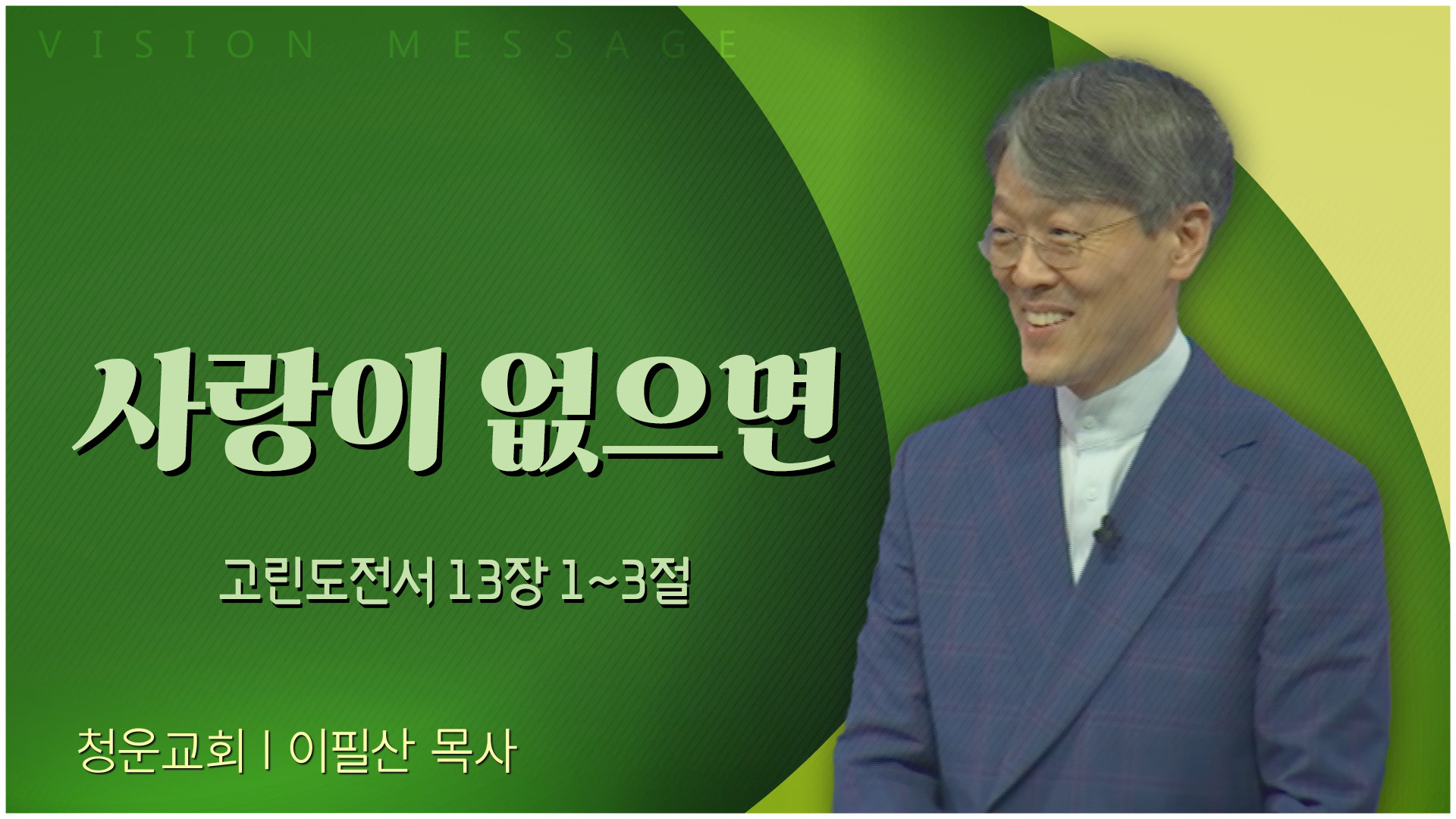 VISION MESSAGE

사랑이 없으면

고린도전서 13장 1~3절

청운교회 | 이필산 목사